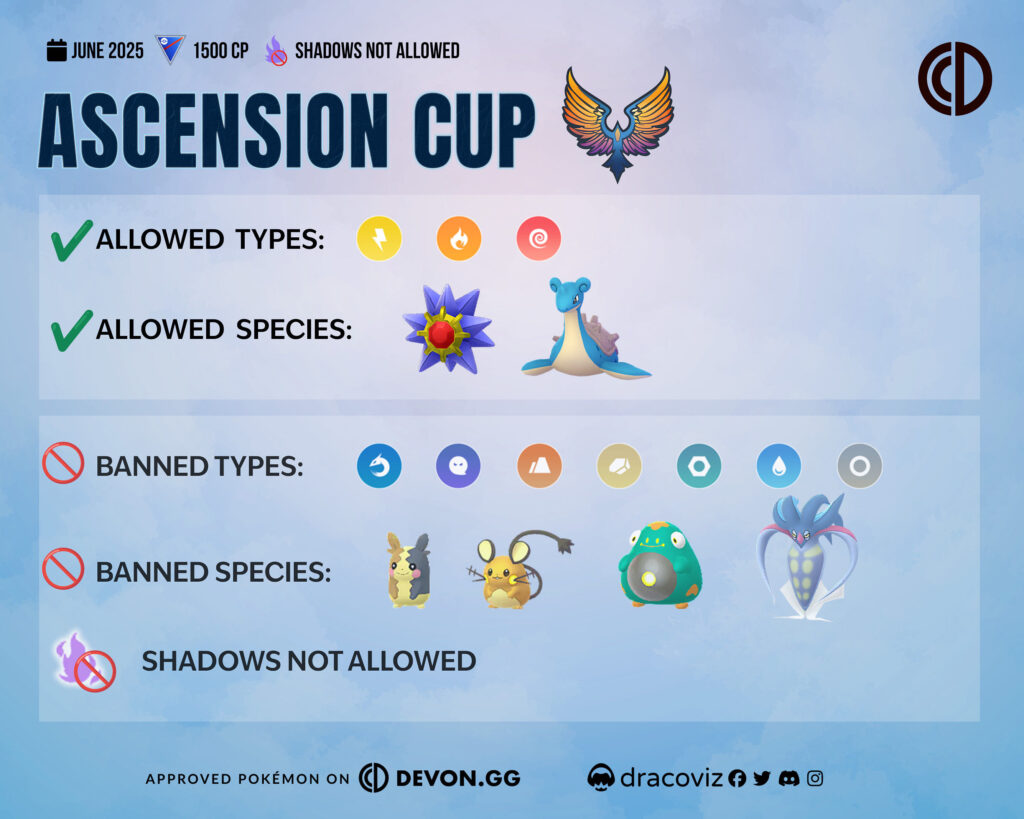 JUNE 2025 1500 CP SHADOWS NOT ALLOWED

ASCENSION CUP

ALLOWED TYPES:

ALLOWED SPECIES:

BANNED TYPES:

BANNED SPECIES:

SHADOWS NOT ALLOWED

APPROVED POKÉMON ON DEVON.GG

dracoviz